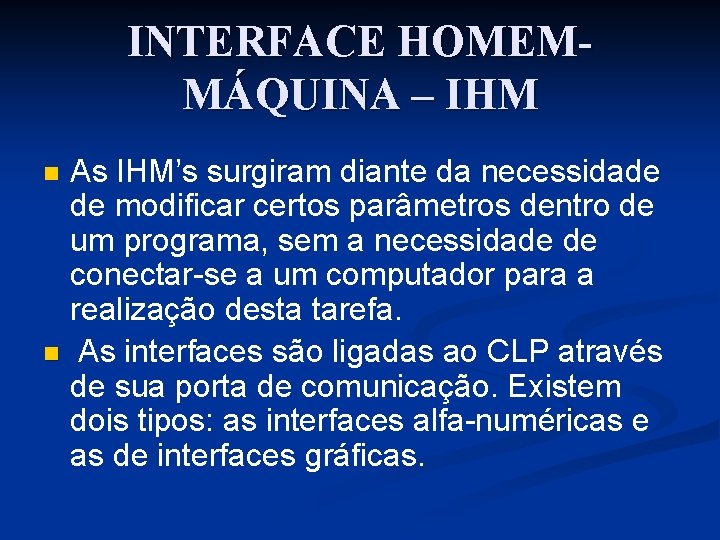 INTERFACE HOMEM-MÁQUINA – IHM

As IHM’s surgiram diante da necessidade de modificar certos parâmetros dentro de um programa, sem a necessidade de conectar-se a um computador para a realização desta tarefa.

As interfaces são ligadas ao CLP através de sua porta de comunicação. Existem dois tipos: as interfaces alfa-numéricas e as de interfaces gráficas.